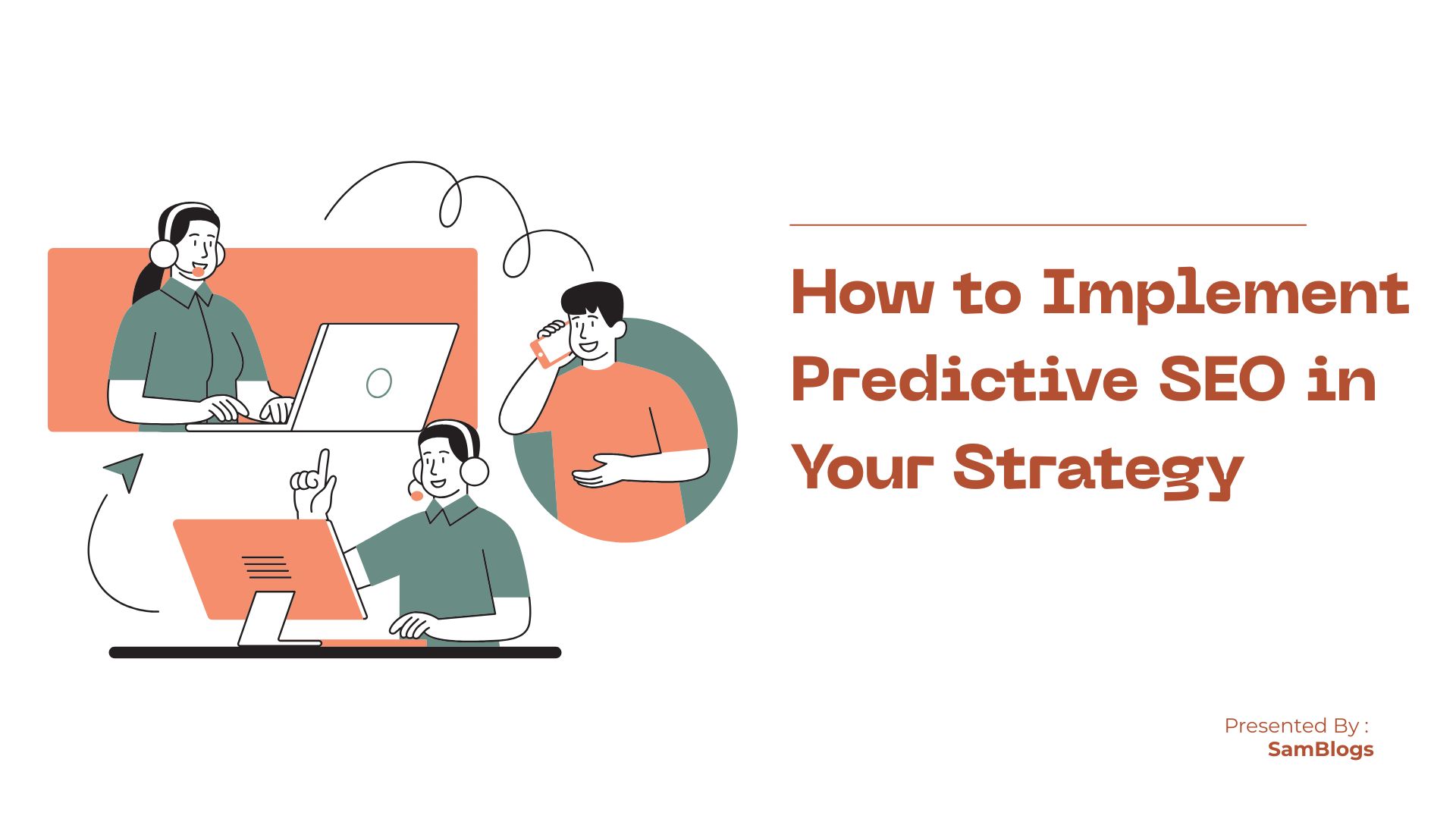 How to Implement Predictive SEO in Your Strategy

Presented By :
SamBlogs